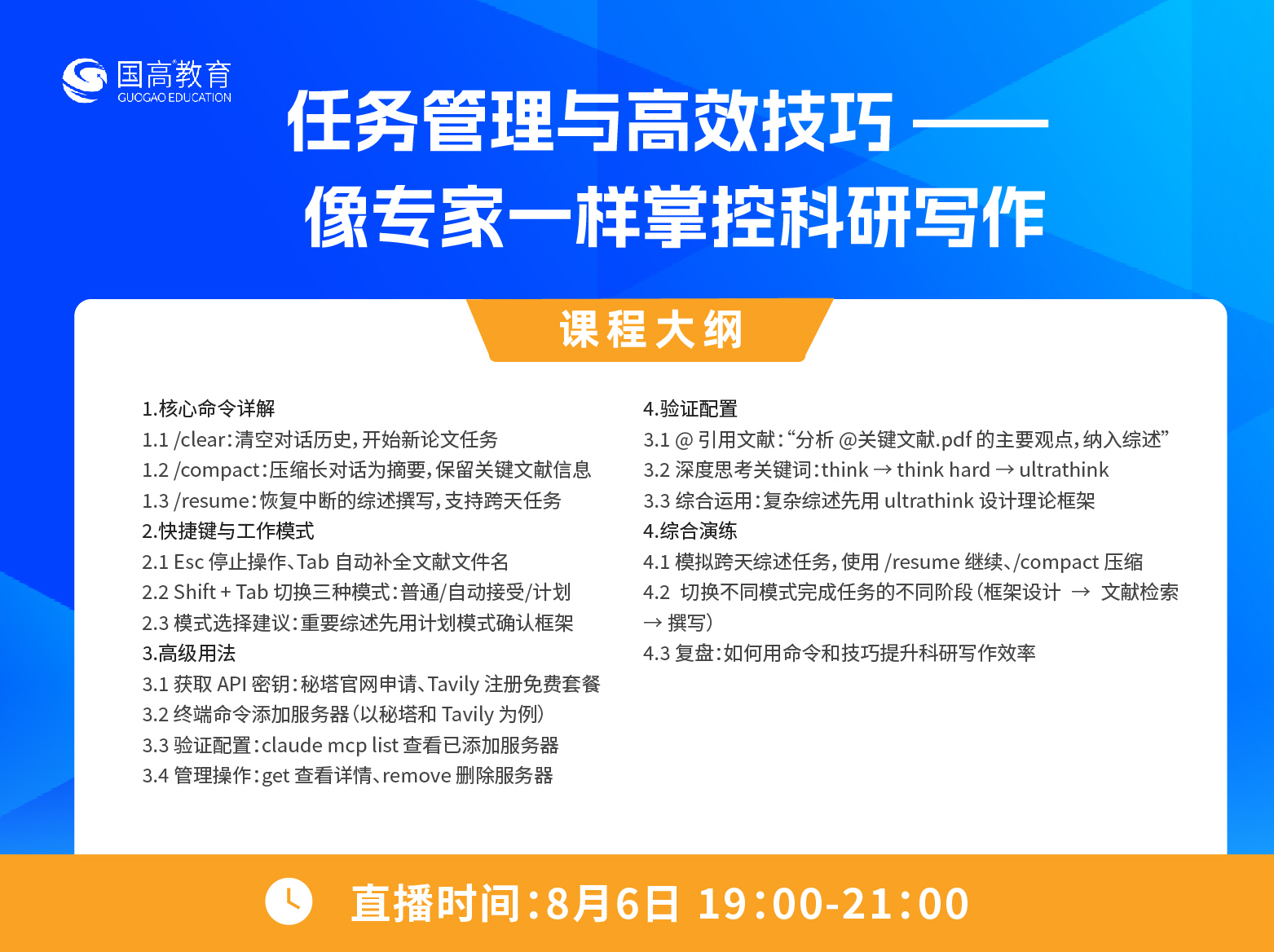 国高教育
GUOGAO EDUCATION

任务管理与高效技巧——
像专家一样掌控科研写作

课程大纲

1.核心命令详解
1.1 /clear：清空对话历史，开始新论文任务
1.2 /compact：压缩长对话为摘要，保留关键文献信息
1.3 /resume：恢复中断的综述撰写，支持跨天任务
2.快捷键与工作模式
2.1 Esc 停止操作、Tab 自动补全文献文件名
2.2 Shift + Tab 切换三种模式：普通/自动接受/计划
2.3 模式选择建议：重要综述先用计划模式确认框架
3.高级用法
3.1 获取 API 密钥：秘塔官网申请、Tavily 注册免费套餐
3.2 终端命令添加服务器（以秘塔和 Tavily 为例）
3.3 验证配置：claude mcp list 查看已添加服务器
3.4 管理操作：get 查看详情、remove 删除服务器

4.验证配置
3.1 @ 引用文献：“分析 @关键文献.pdf 的主要观点，纳入综述”
3.2 深度思考关键词：think → think hard → ultrathink
3.3 综合运用：复杂综述先用 ultrathink 设计理论框架
4.综合演练
4.1 模拟跨天综述任务，使用 /resume 继续、/compact 压缩
4.2 切换不同模式完成任务的不同阶段（框架设计 → 文献检索 → 撰写）
4.3 复盘：如何用命令和技巧提升科研写作效率

直播时间：8月6日 19:00-21:00